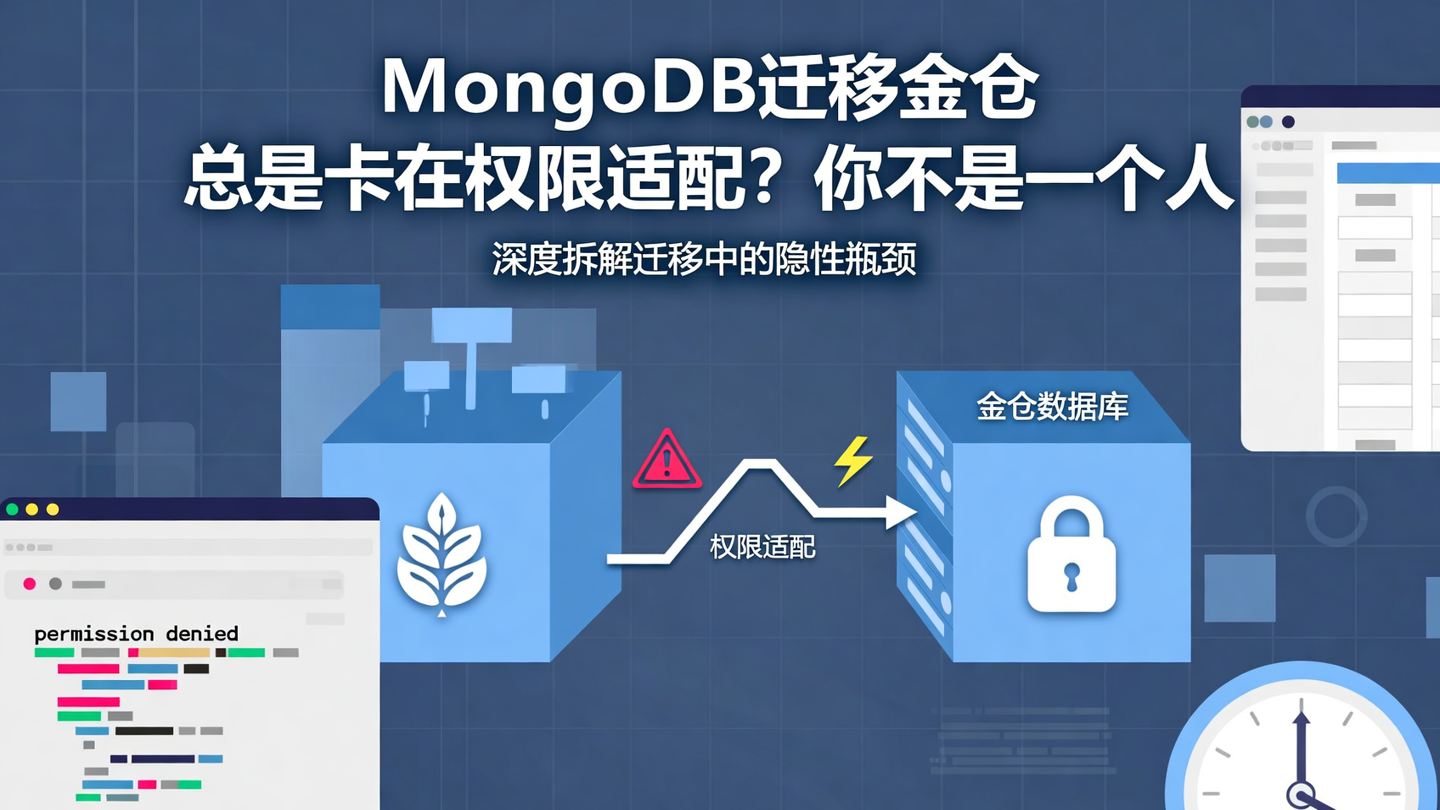 MongoDB迁移金仓
总是卡在权限适配？你不是一个人

深度拆解迁移中的隐性瓶颈

金仓数据库

权限适配

permission denied